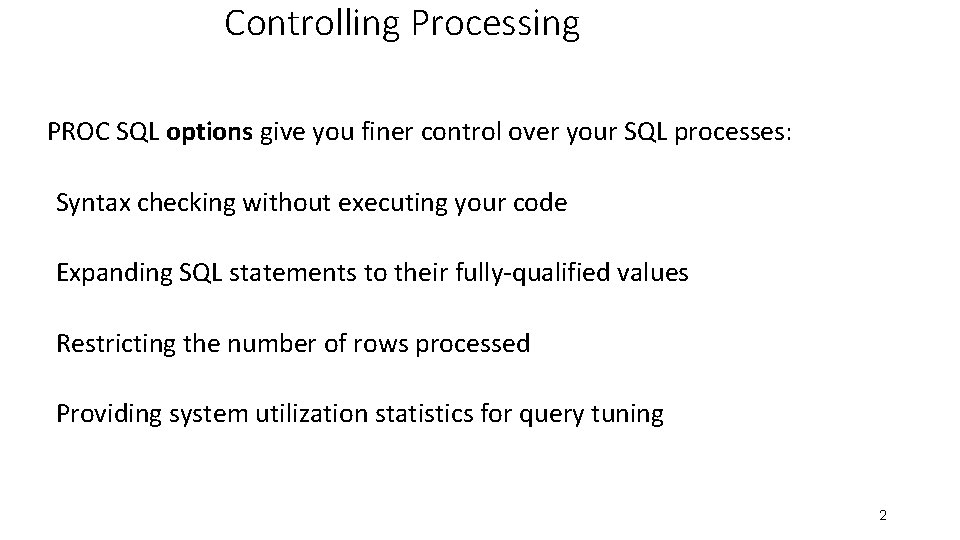 Controlling Processing

PROC SQL options give you finer control over your SQL processes:

Syntax checking without executing your code

Expanding SQL statements to their fully-qualified values

Restricting the number of rows processed

Providing system utilization statistics for query tuning

2